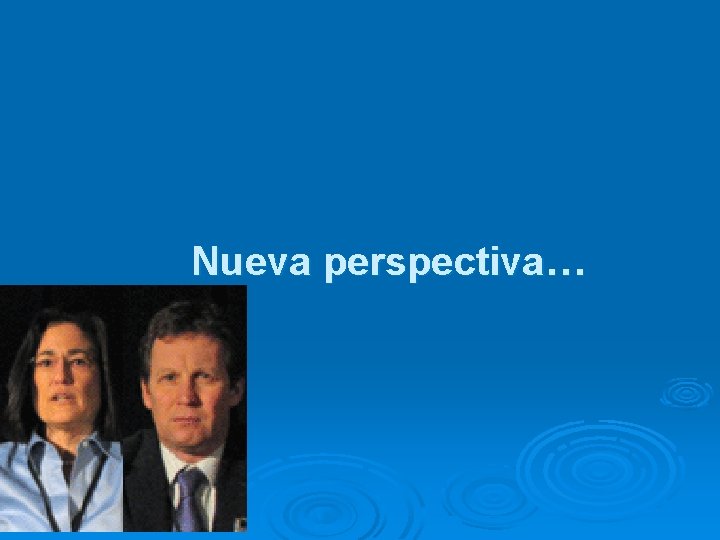 Nueva perspectiva…